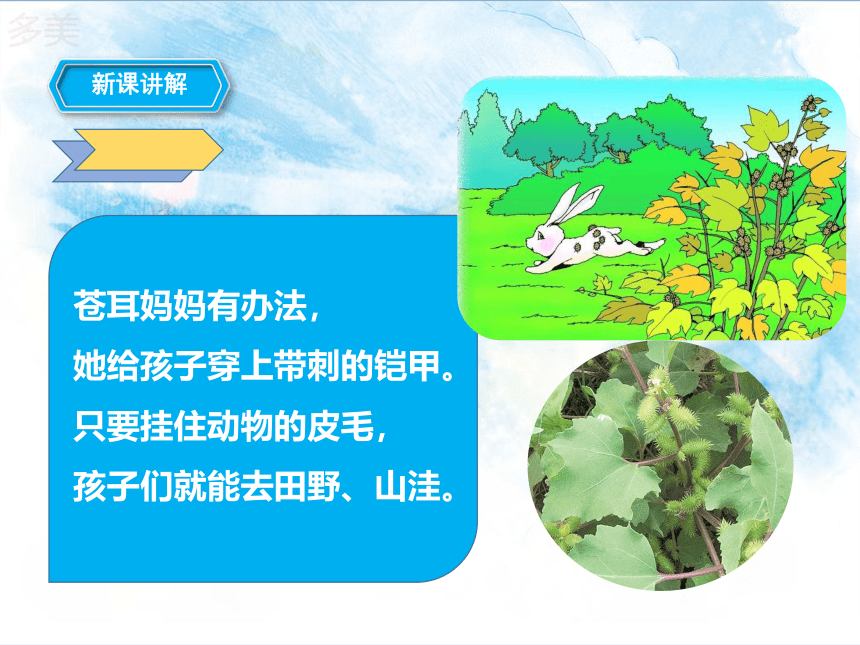 多美

新课讲解

苍耳妈妈有办法，
她给孩子穿上带刺的铠甲。
只要挂住动物的皮毛，
孩子们就能去田野、山洼。